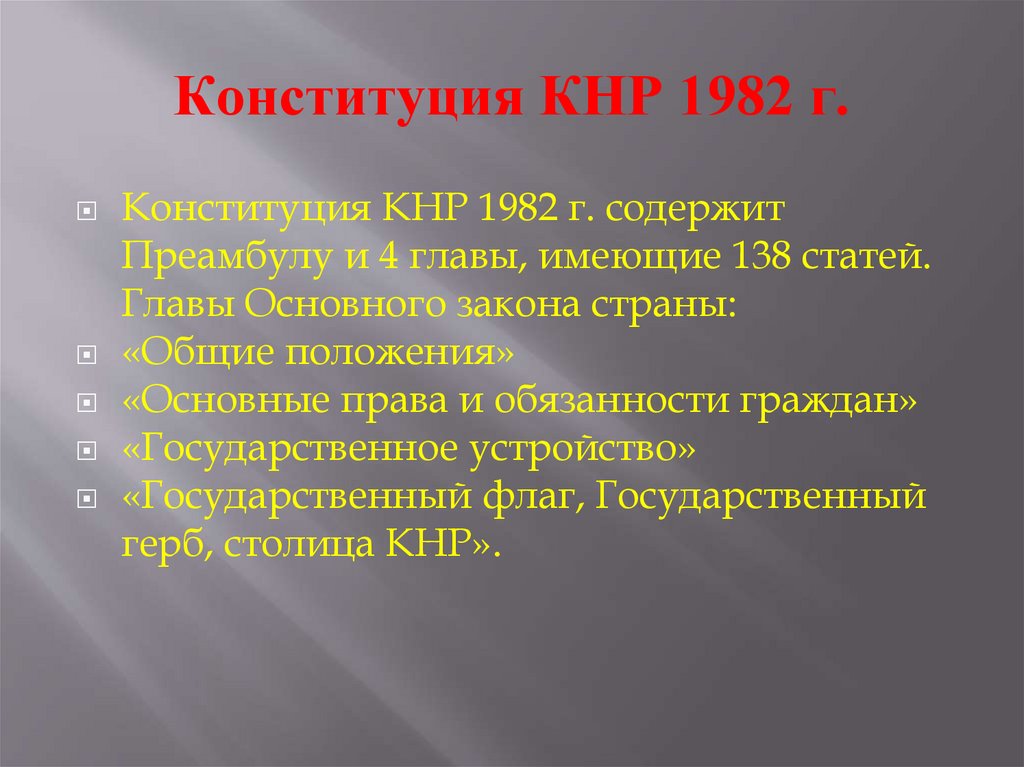 Конституция КНР 1982 г.

Конституция КНР 1982 г. содержит Преамбулу и 4 главы, имеющие 138 статей. Главы Основного закона страны:
«Общие положения»
«Основные права и обязанности граждан»
«Государственное устройство»
«Государственный флаг, Государственный герб, столица КНР».